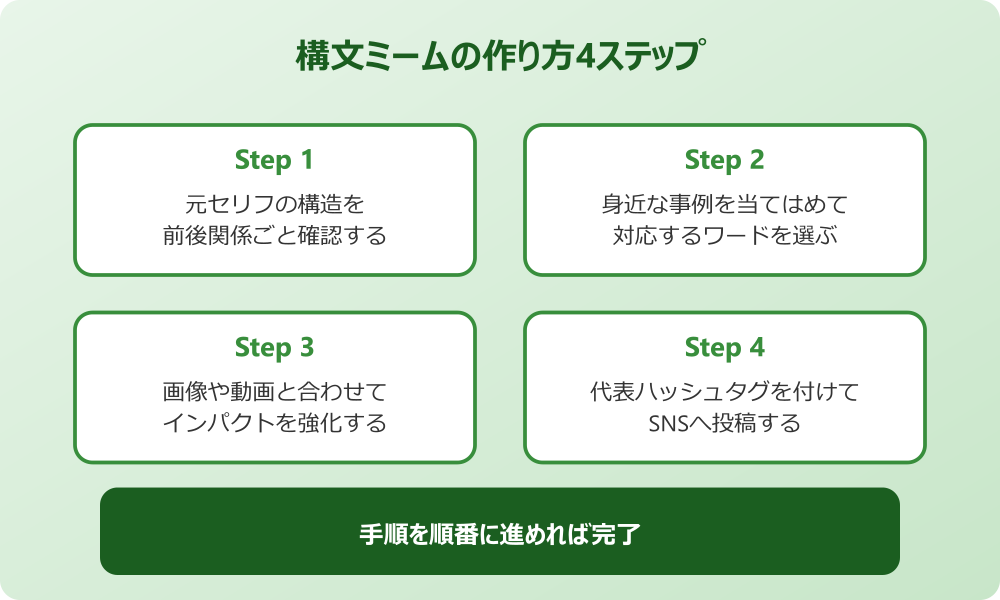 構文ミームの作り方4ステップ

Step 1
元セリフの構造を前後関係ごと確認する

Step 2
身近な事例を当てはめて対応するワードを選ぶ

Step 3
画像や動画と合わせてインパクトを強化する

Step 4
代表ハッシュタグを付けてSNSへ投稿する

手順を順番に進めれば完了